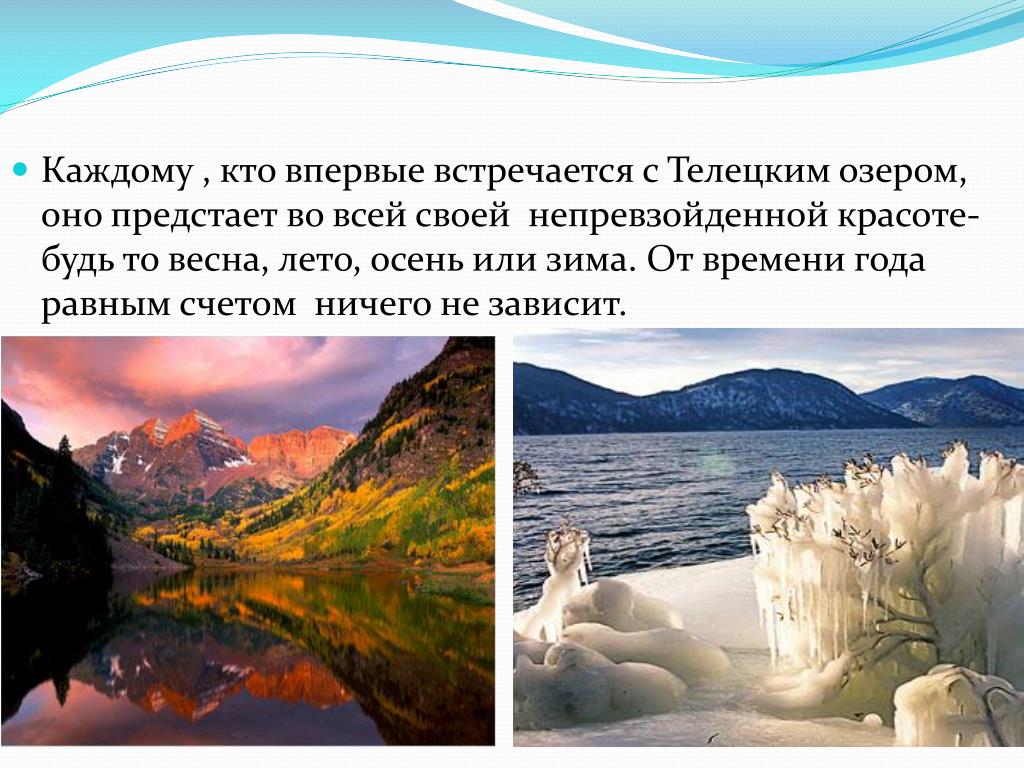 Каждому , кто впервые встречается с Телецким озером, оно предстает во всей своей  непревзойденной красоте- будь то весна, лето, осень или зима. От времени года равным счетом  ничего не зависит.